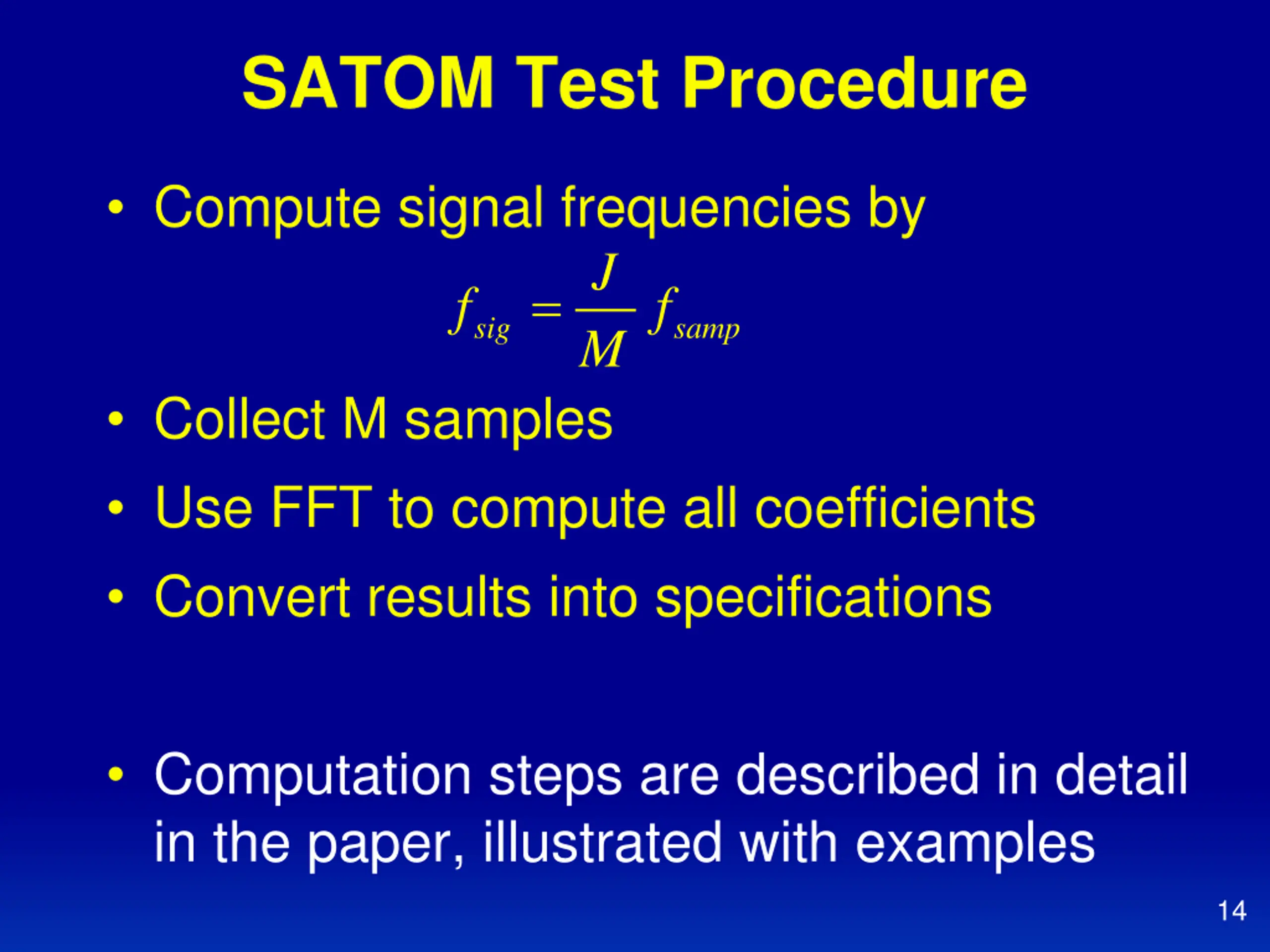 SATOM Test Procedure

• Compute signal frequencies by

$f_{sig} = \frac{J}{M} f_{samp}$

• Collect M samples
• Use FFT to compute all coefficients
• Convert results into specifications

• Computation steps are described in detail in the paper, illustrated with examples

14